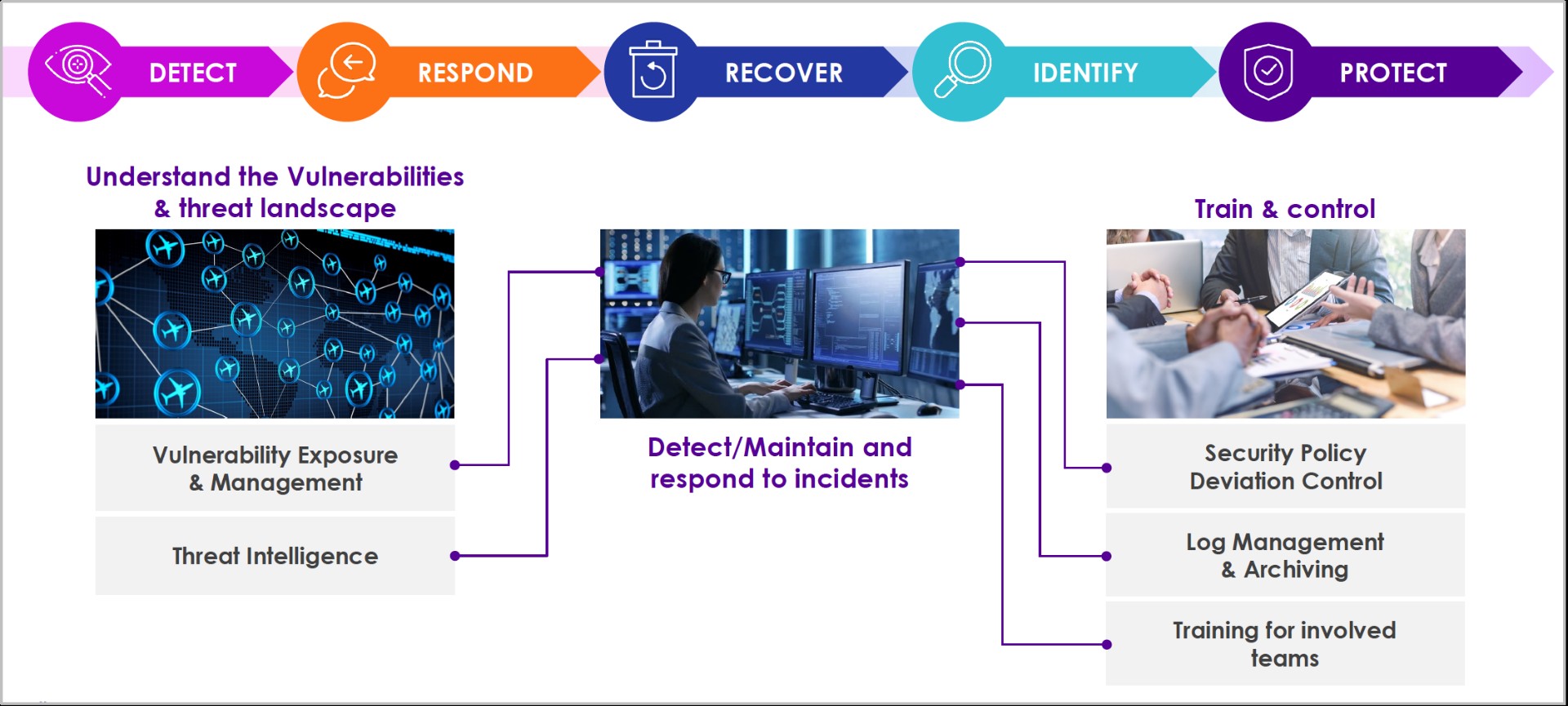 DETECT RESPOND RECOVER IDENTIFY PROTECT

Understand the Vulnerabilities & threat landscape

Vulnerability Exposure & Management

Threat Intelligence

Detect/Maintain and respond to incidents

Train & control

Security Policy Deviation Control

Log Management & Archiving

Training for involved teams